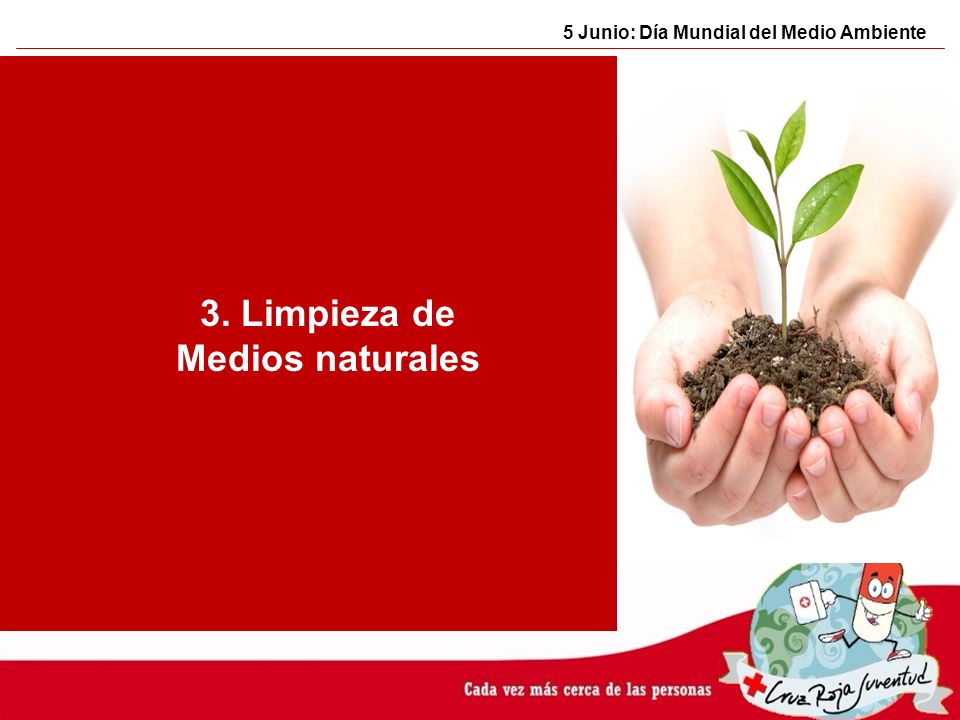 5 Junio: Día Mundial del Medio Ambiente

3. Limpieza de Medios naturales

Cada vez más cerca de las personas

Cruz Roja Juventud